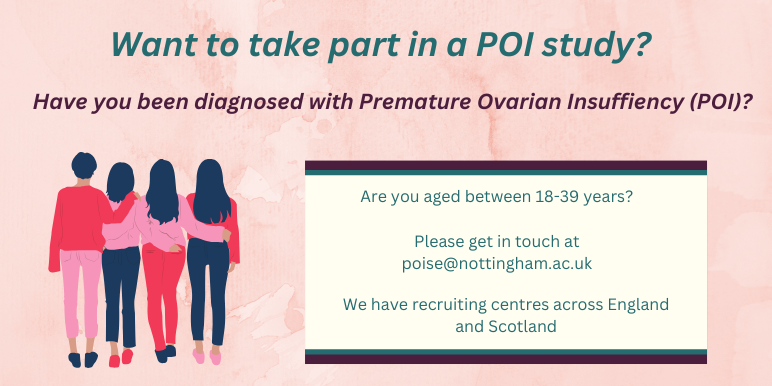 Want to take part in a POI study?

Have you been diagnosed with Premature Ovarian Insuffiency (POI)?

Are you aged between 18-39 years?

Please get in touch at poise@nottingham.ac.uk

We have recruiting centres across England and Scotland